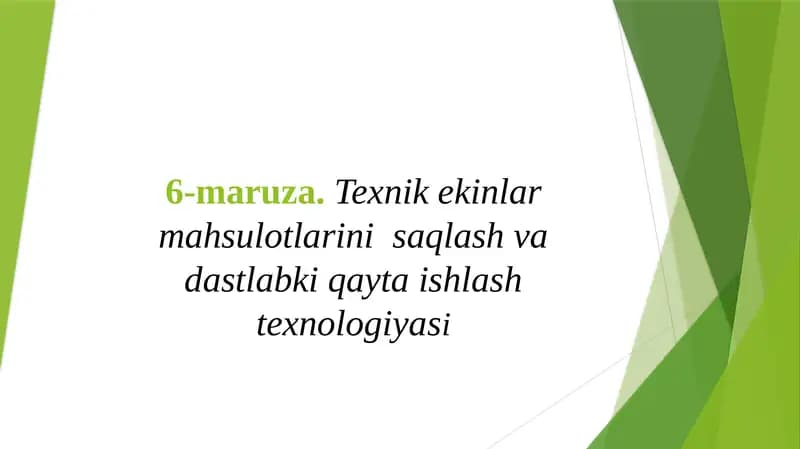 6-maruza. Texnik ekinlar mahsulotlarini saqlash va dastlabki qayta ishlash texnologiyasi